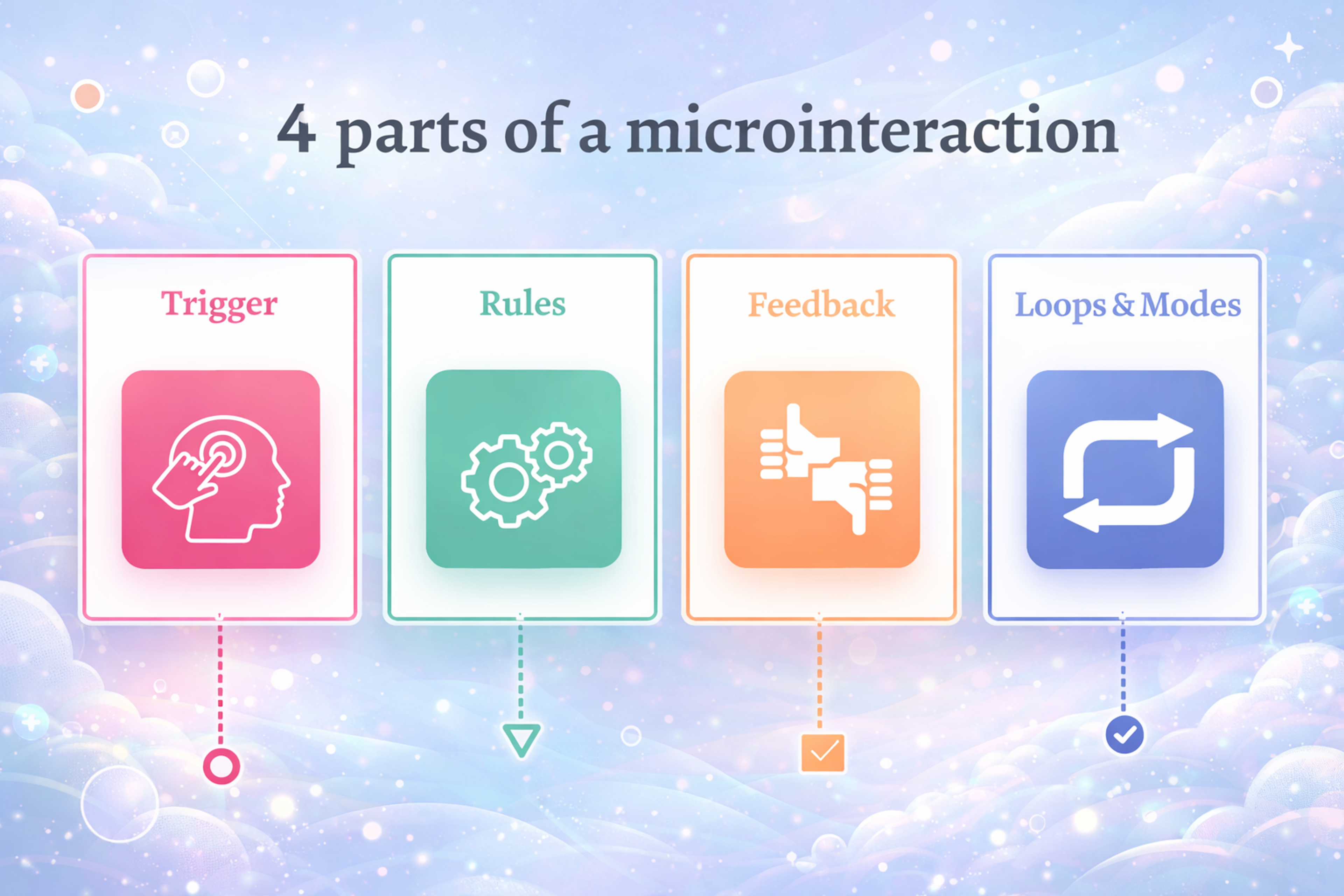 4 parts of a microinteraction

Trigger

Rules

Feedback

Loops & Modes